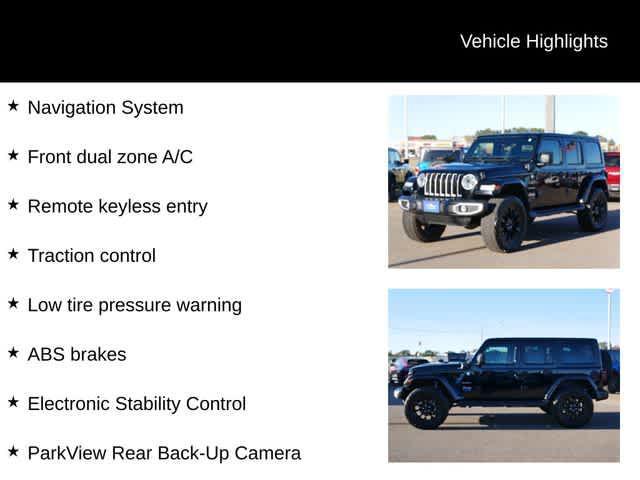 Vehicle Highlights

★ Navigation System

★ Front dual zone A/C

★ Remote keyless entry

★ Traction control

★ Low tire pressure warning

★ ABS brakes

★ Electronic Stability Control

★ ParkView Rear Back-Up Camera